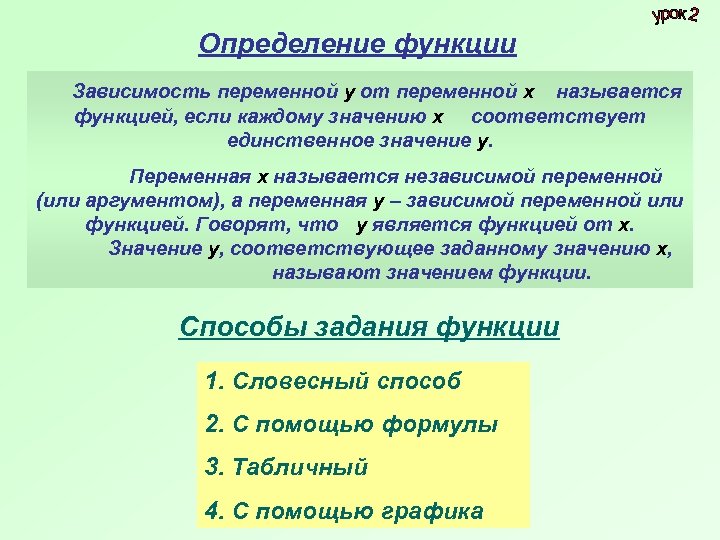 урок 2

Определение функции

Зависимость переменной у от переменной х называется функцией, если каждому значению х соответствует единственное значение у.

Переменная х называется независимой переменной (или аргументом), а переменная у – зависимой переменной или функцией. Говорят, что у является функцией от х. Значение у, соответствующее заданному значению х, называют значением функции.

Способы задания функции

1. Словесный способ

2. С помощью формулы

3. Табличный

4. С помощью графика